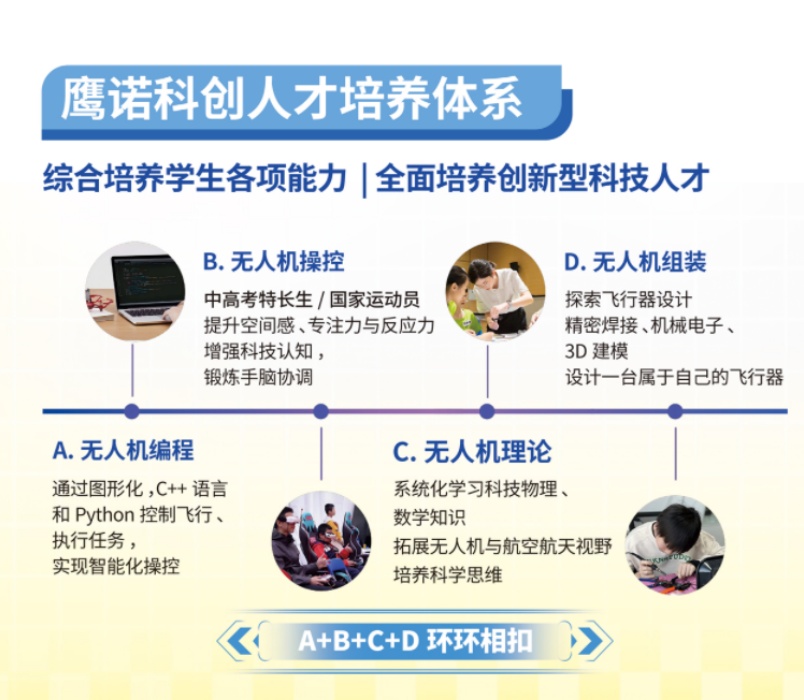 鹰诺科创人才培养体系

综合培养学生各项能力 | 全面培养创新型科技人才

B. 无人机操控
中高考特长生 / 国家运动员
提升空间感、专注力与反应力
增强科技认知，
锻炼手脑协调

D. 无人机组装
探索飞行器设计
精密焊接、机械电子、
3D 建模
设计一台属于自己的飞行器

A. 无人机编程
通过图形化，C++ 语言
和 Python 控制飞行、
执行任务，
实现智能化操控

C. 无人机理论
系统化学习科技物理、
数学知识
拓展无人机与航空航天视野
培养科学思维

A+B+C+D 环环相扣